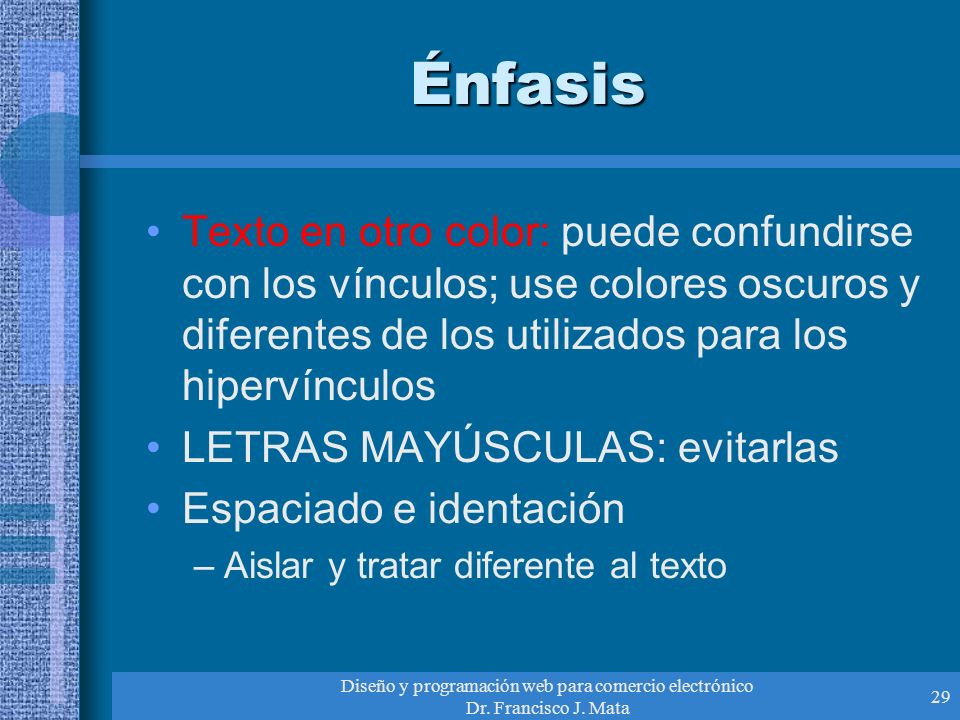 Énfasis

• Texto en otro color: puede confundirse con los vínculos; use colores oscuros y diferentes de los utilizados para los hipervínculos

• LETRAS MAYÚSCULAS: evitarlas

• Espaciado e identación

– Aislar y tratar diferente al texto

Diseño y programación web para comercio electrónico
Dr. Francisco J. Mata

29